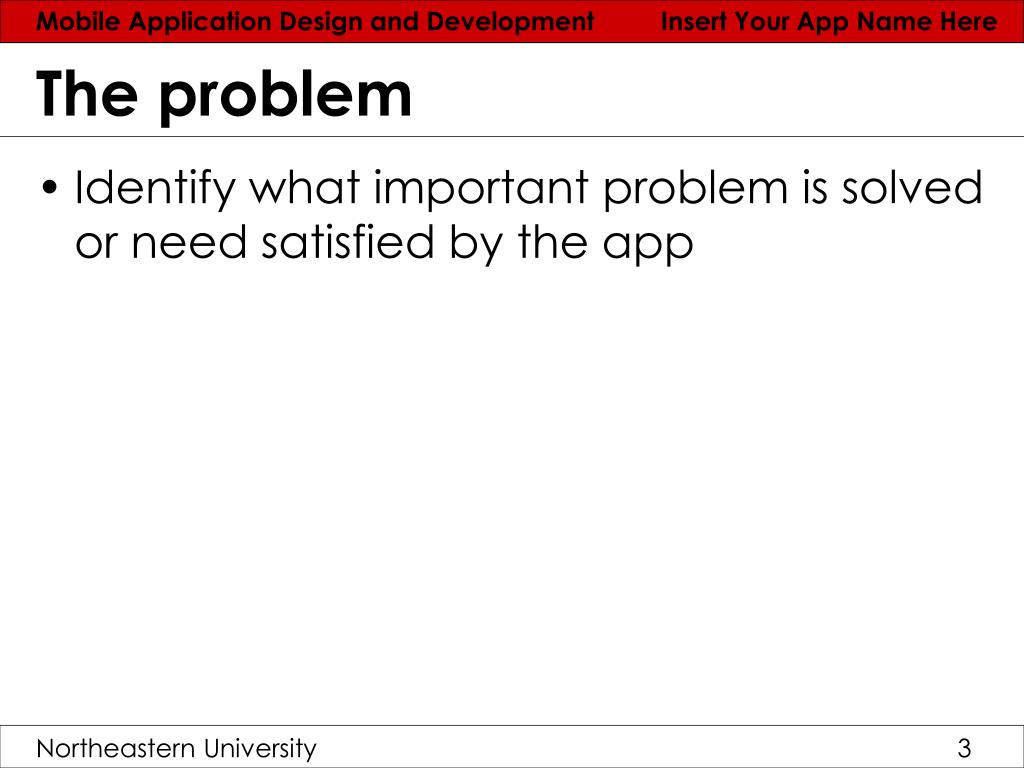 Mobile Application Design and Development Insert Your App Name Here

The problem

• Identify what important problem is solved or need satisfied by the app

Northeastern University 3